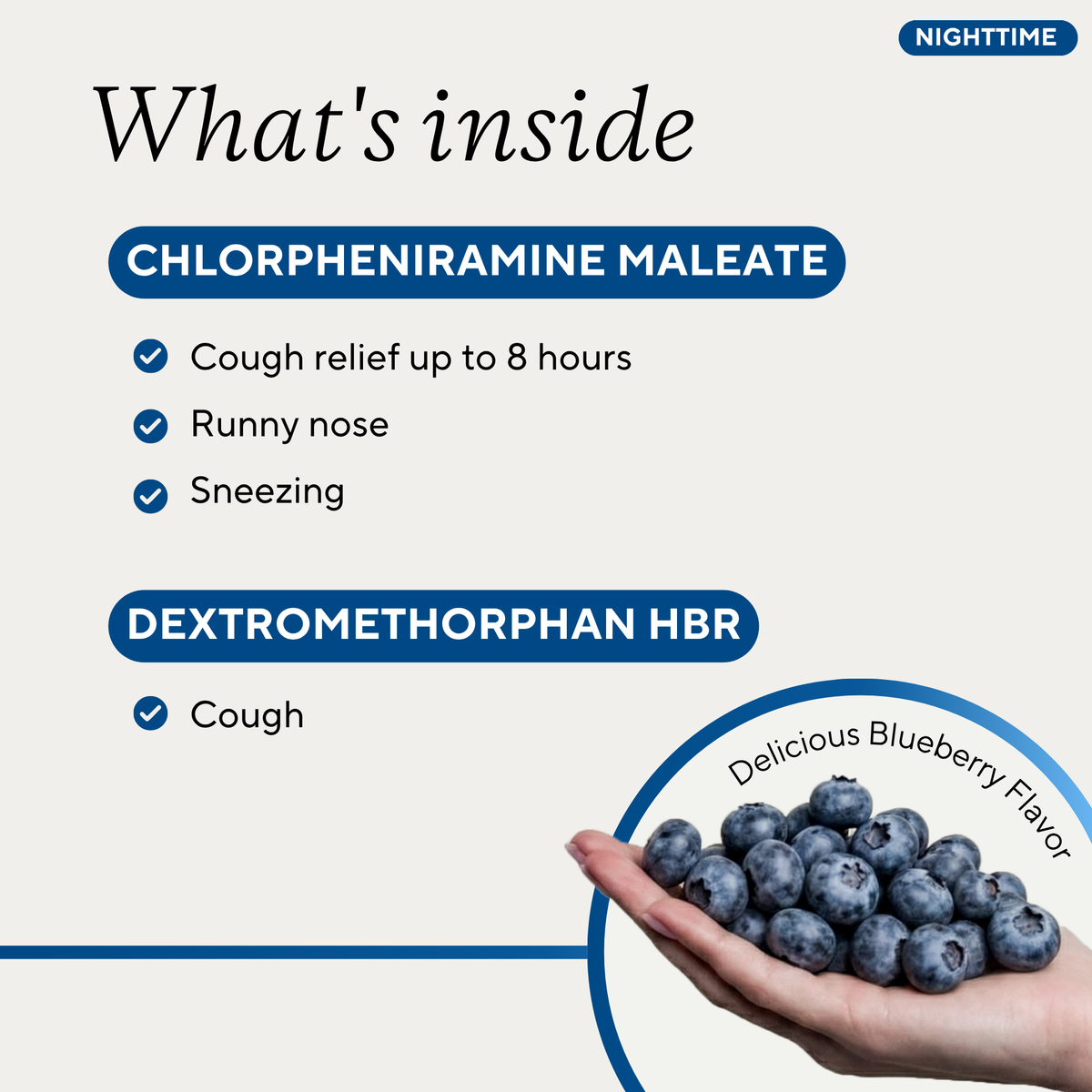 NIGHTTIME

What's inside

CHLORPHENIRAMINE MALEATE

Cough relief up to 8 hours

Runny nose

Sneezing

DEXTROMETHORPHAN HBR

Cough

Delicious Blueberry Flavor